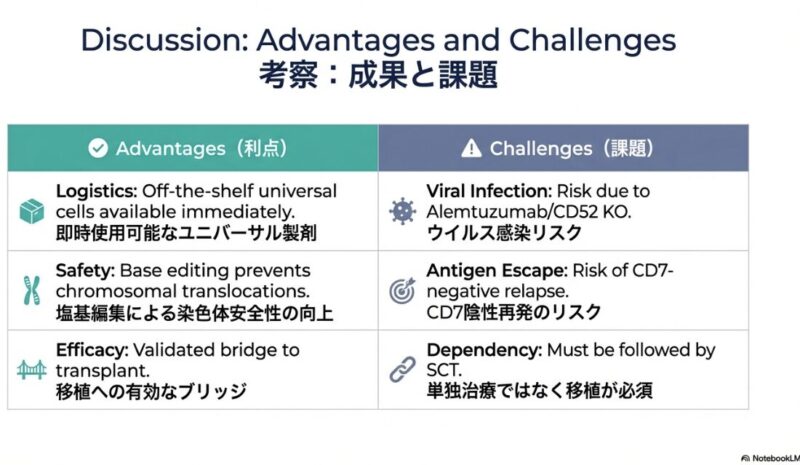 Discussion: Advantages and Challenges
考察：成果と課題

| Advantages（利点） | Challenges（課題） |
|---|---|
| **Logistics:** Off-the-shelf universal cells available immediately. 即時使用可能なユニバーサル製剤 | **Viral Infection:** Risk due to Alemtuzumab/CD52 KO. ウイルス感染リスク |
| **Safety:** Base editing prevents chromosomal translocations. 塩基編集による染色体安全性の向上 | **Antigen Escape:** Risk of CD7-negative relapse. CD7陰性再発のリスク |
| **Efficacy:** Validated bridge to transplant. 移植への有効なブリッジ | **Dependency:** Must be followed by SCT. 単独治療ではなく移植が必須 |

NotebookLM